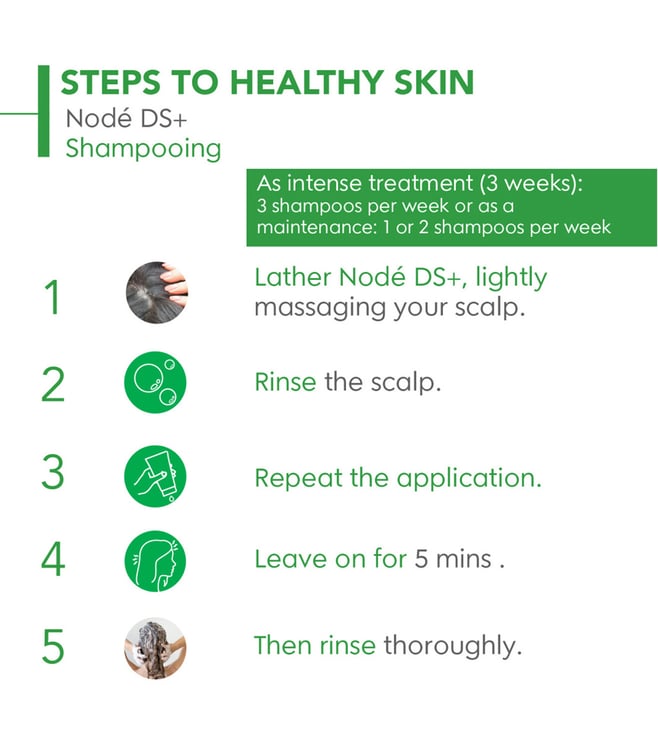 STEPS TO HEALTHY SKIN
Nodé DS+
Shampooing

As intense treatment (3 weeks):
3 shampoos per week or as a maintenance: 1 or 2 shampoos per week

1 Lather Nodé DS+, lightly massaging your scalp.

2 Rinse the scalp.

3 Repeat the application.

4 Leave on for 5 mins .

5 Then rinse thoroughly.